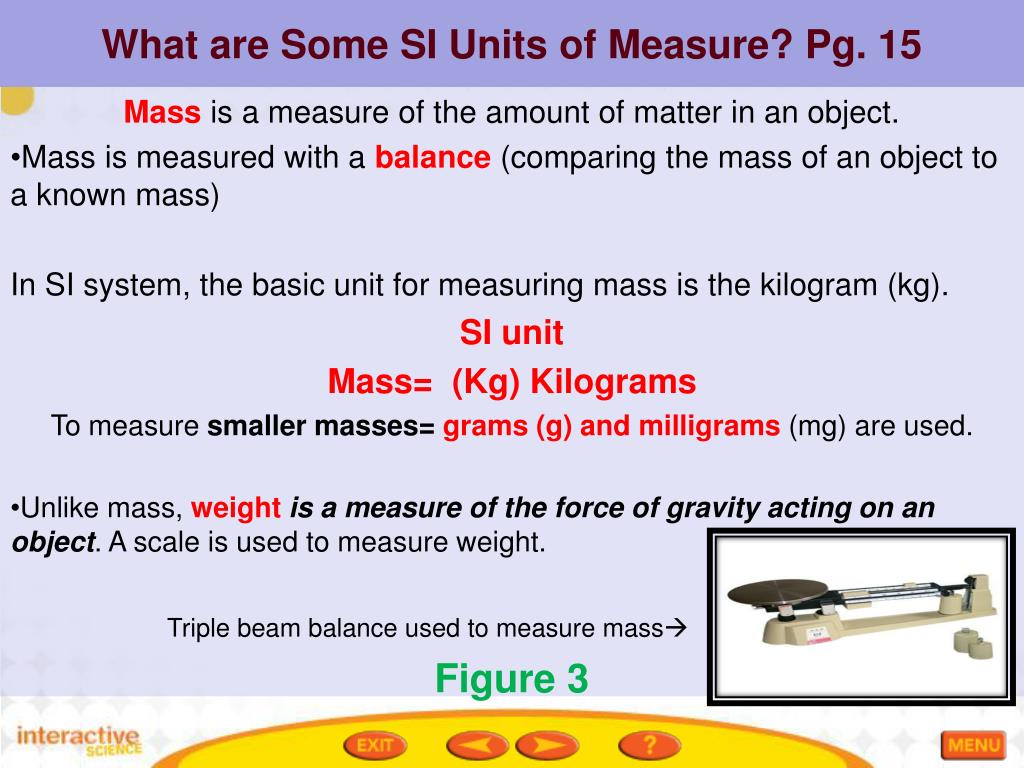 What are Some SI Units of Measure? Pg. 15

Mass is a measure of the amount of matter in an object.

•Mass is measured with a balance (comparing the mass of an object to a known mass)

In SI system, the basic unit for measuring mass is the kilogram (kg).

SI unit

Mass= (Kg) Kilograms

To measure smaller masses= grams (g) and milligrams (mg) are used.

•Unlike mass, weight is a measure of the force of gravity acting on an object. A scale is used to measure weight.

Triple beam balance used to measure mass→

Figure 3

interactive SCIENCE

EXIT

?

MENU